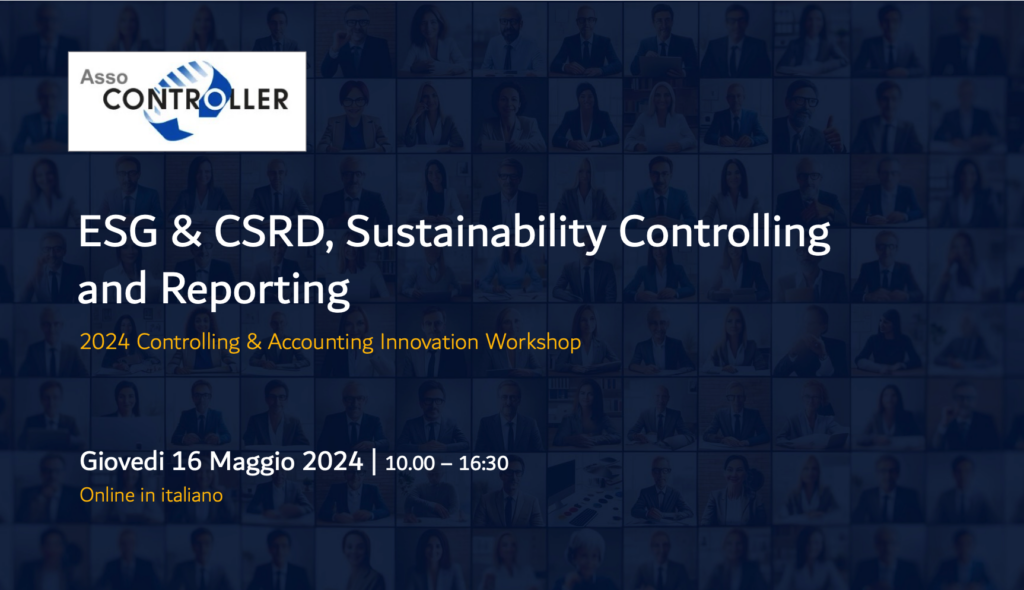 Asso CONTROLLER

ESG & CSRD, Sustainability Controlling and Reporting

2024 Controlling & Accounting Innovation Workshop

Giovedi 16 Maggio 2024 | 10.00 – 16:30

Online in italiano